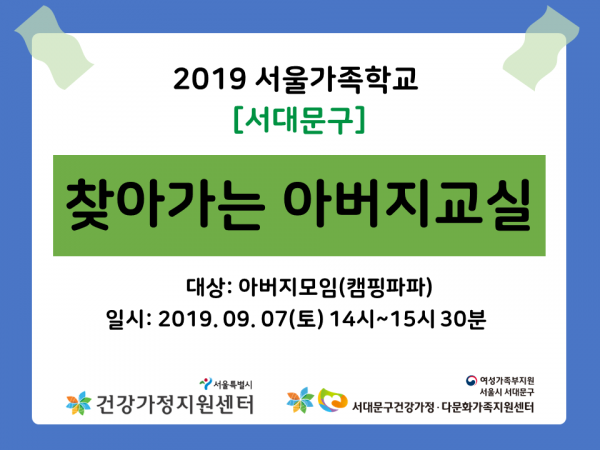 2019 서울가족학교
[서대문구]

찾아가는 아버지교실

대상: 아버지모임(캠핑파파)
일시: 2019. 09. 07(토) 14시~15시 30분

서울특별시
건강가정지원센터

여성가족부지원
서울시 서대문구
서대문구건강가정·다문화가족지원센터